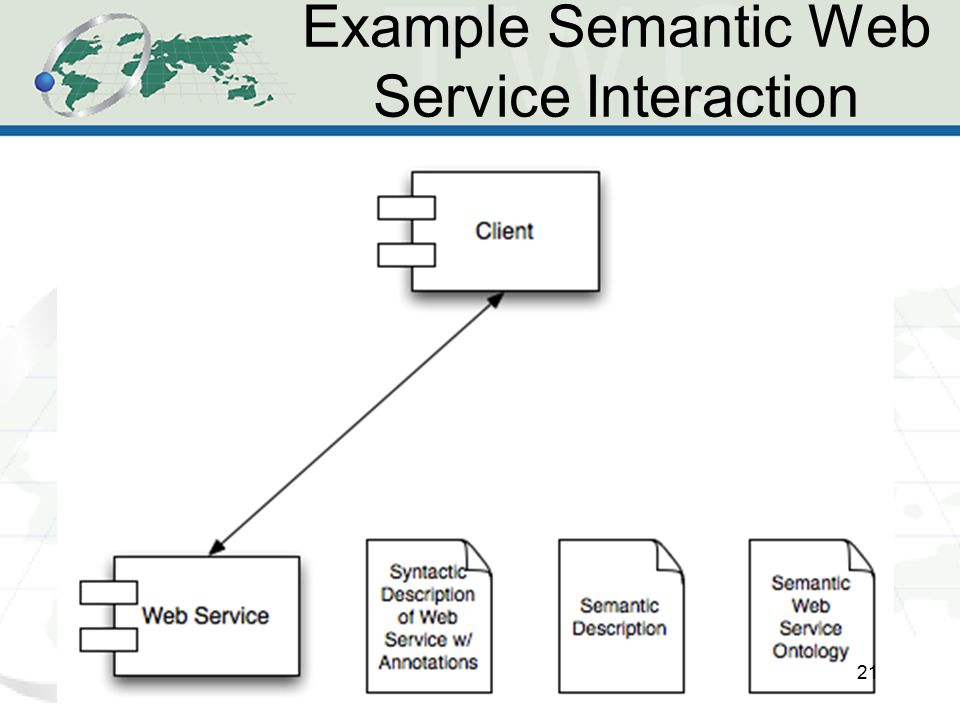 Example Semantic Web Service Interaction

Client

Web Service

Syntactic Description of Web Service w/ Annotations

Semantic Description

Semantic Web Service Ontology

21